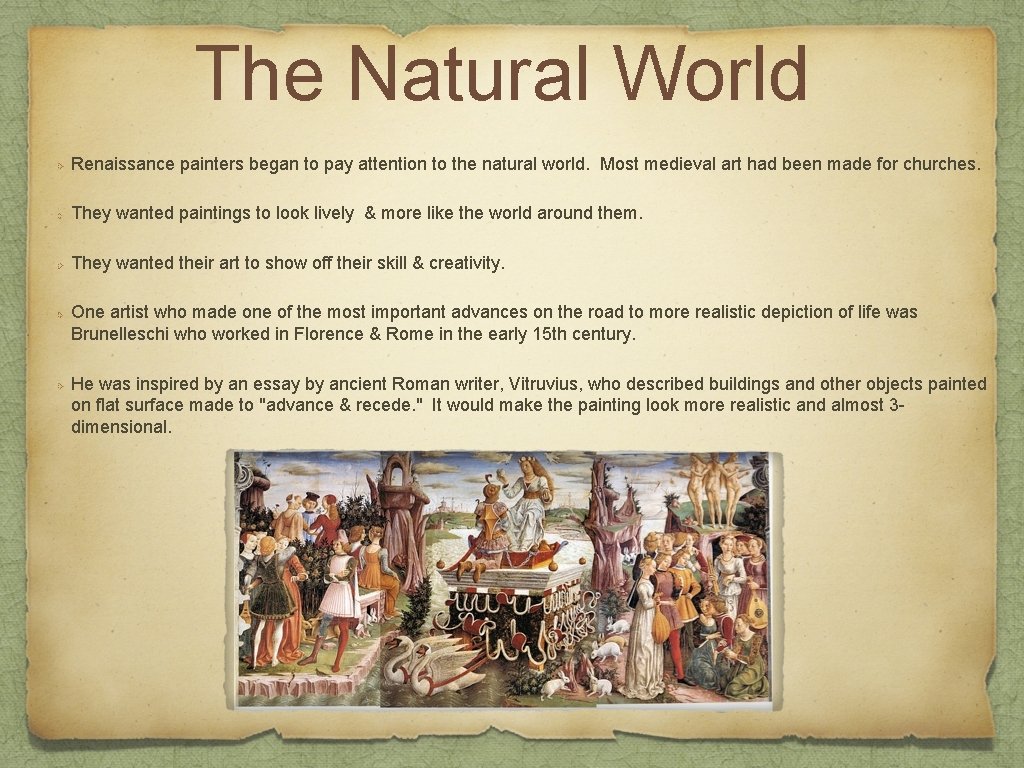 The Natural World

Renaissance painters began to pay attention to the natural world. Most medieval art had been made for churches.

They wanted paintings to look lively & more like the world around them.

They wanted their art to show off their skill & creativity.

One artist who made one of the most important advances on the road to more realistic depiction of life was Brunelleschi who worked in Florence & Rome in the early 15th century.

He was inspired by an essay by ancient Roman writer, Vitruvius, who described buildings and other objects painted on flat surface made to "advance & recede." It would make the painting look more realistic and almost 3-dimensional.